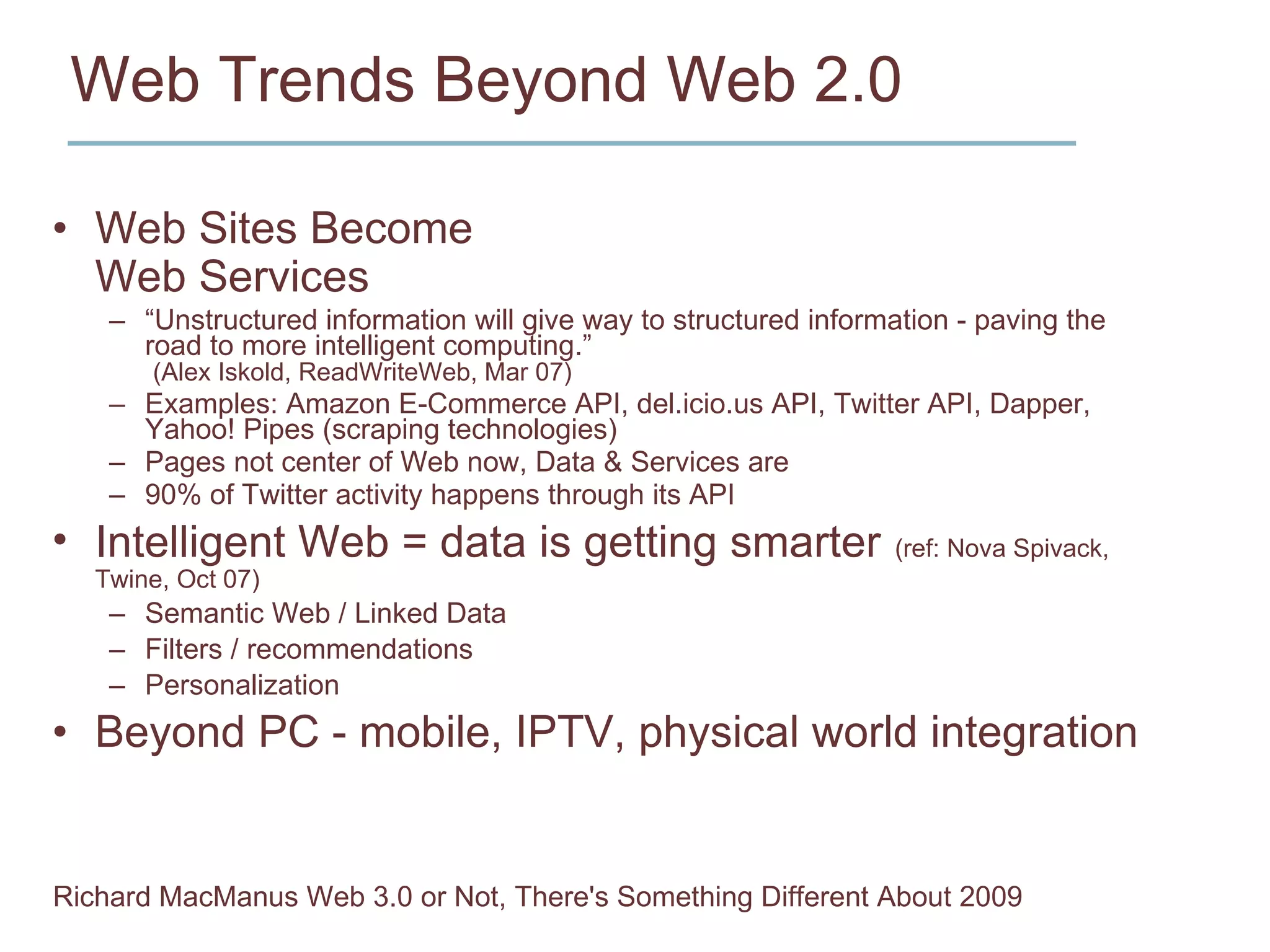 Web Trends Beyond Web 2.0

• Web Sites Become Web Services
– “Unstructured information will give way to structured information - paving the road to more intelligent computing.” (Alex Iskold, ReadWriteWeb, Mar 07)
– Examples: Amazon E-Commerce API, del.icio.us API, Twitter API, Dapper, Yahoo! Pipes (scraping technologies)
– Pages not center of Web now, Data & Services are
– 90% of Twitter activity happens through its API

• Intelligent Web = data is getting smarter (ref: Nova Spivack, Twine, Oct 07)
– Semantic Web / Linked Data
– Filters / recommendations
– Personalization

• Beyond PC - mobile, IPTV, physical world integration

Richard MacManus Web 3.0 or Not, There's Something Different About 2009